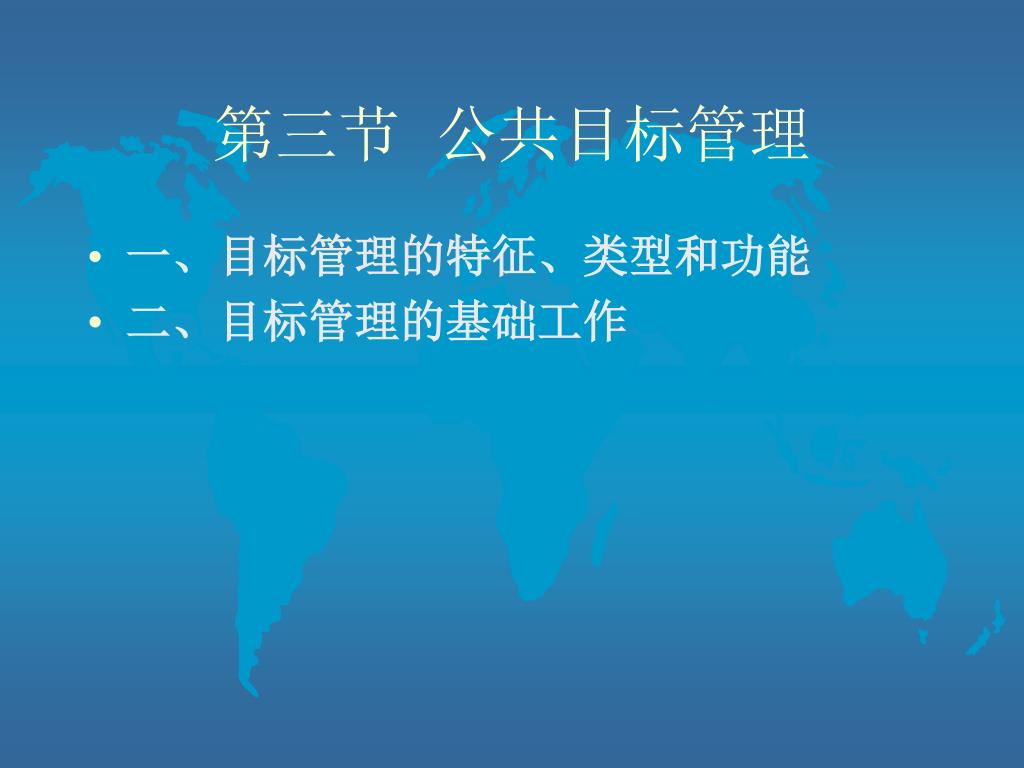 第三节 公共目标管理

• 一、目标管理的特征、类型和功能
• 二、目标管理的基础工作